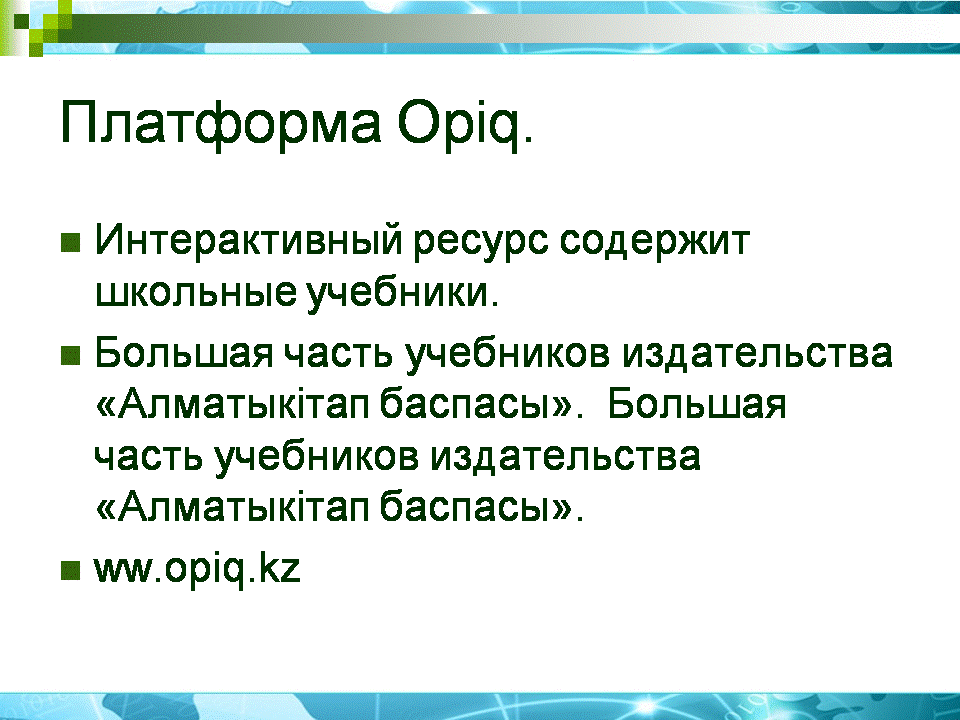 Платформа Opiq.

Интерактивный ресурс содержит школьные учебники.

Большая часть учебников издательства «Алматыкітап баспасы».  Большая часть учебников издательства «Алматыкітап баспасы».

ww.opiq.kz